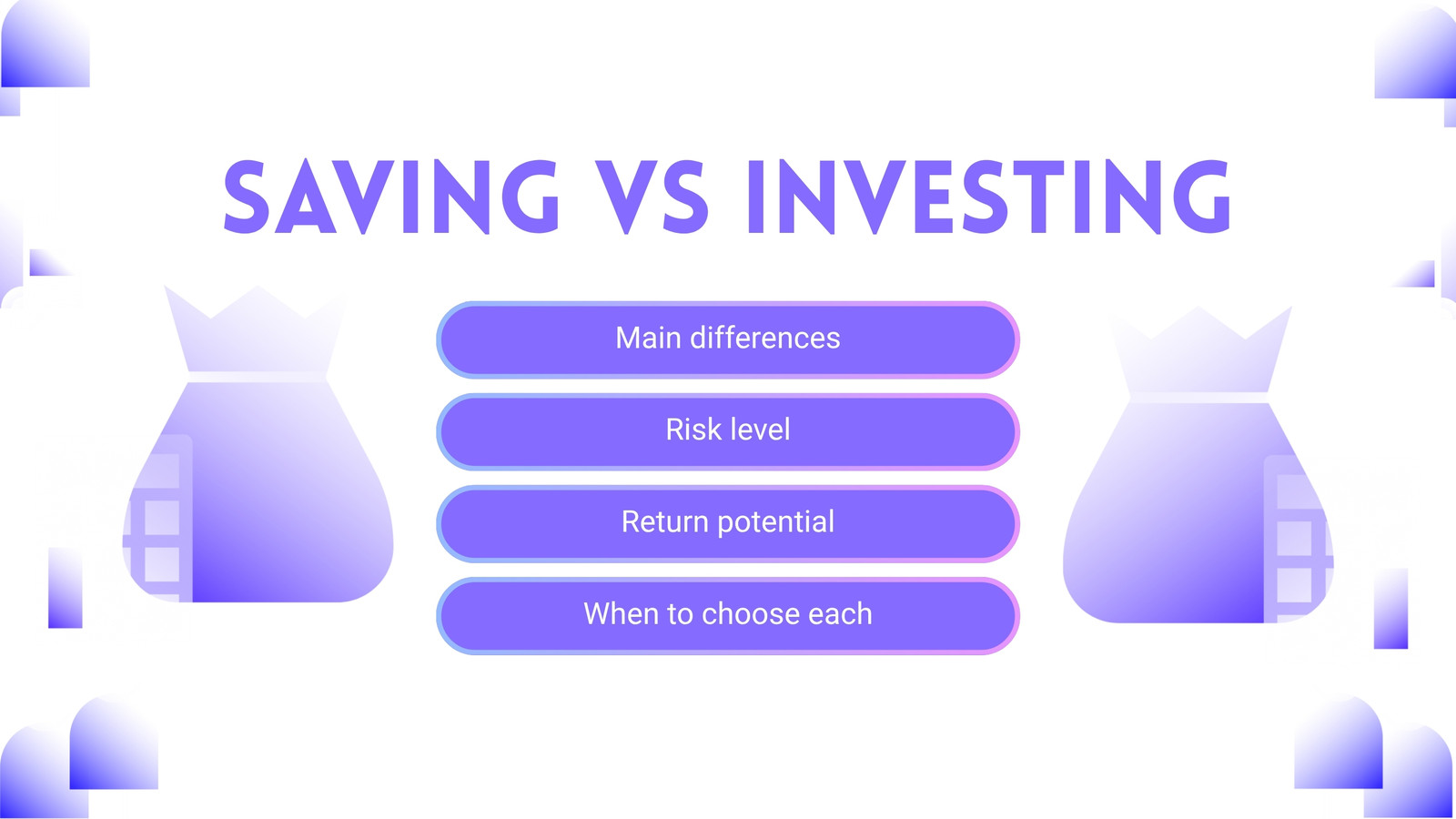 SAVING VS INVESTING

Main differences

Risk level

Return potential

When to choose each